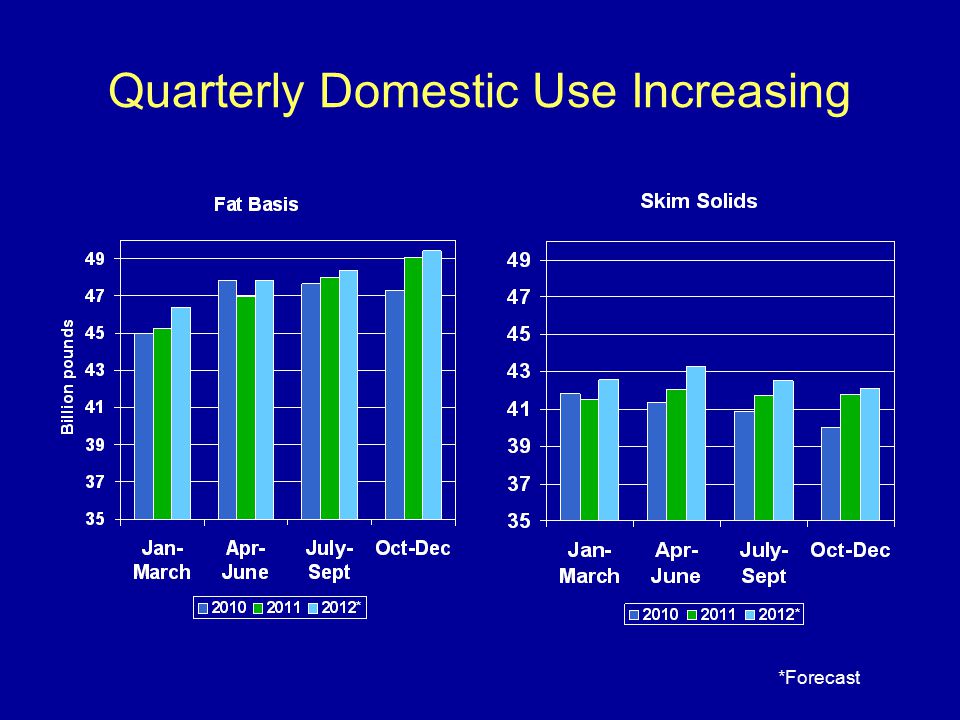 Quarterly Domestic Use Increasing

Fat Basis

Billion pounds

49
47
45
43
41
39
37
35

Jan-March
Apr-June
July-Sept
Oct-Dec

2010
2011
2012*

Skim Solids

49
47
45
43
41
39
37
35

Jan-March
Apr-June
July-Sept
Oct-Dec

2010
2011
2012*

*Forecast